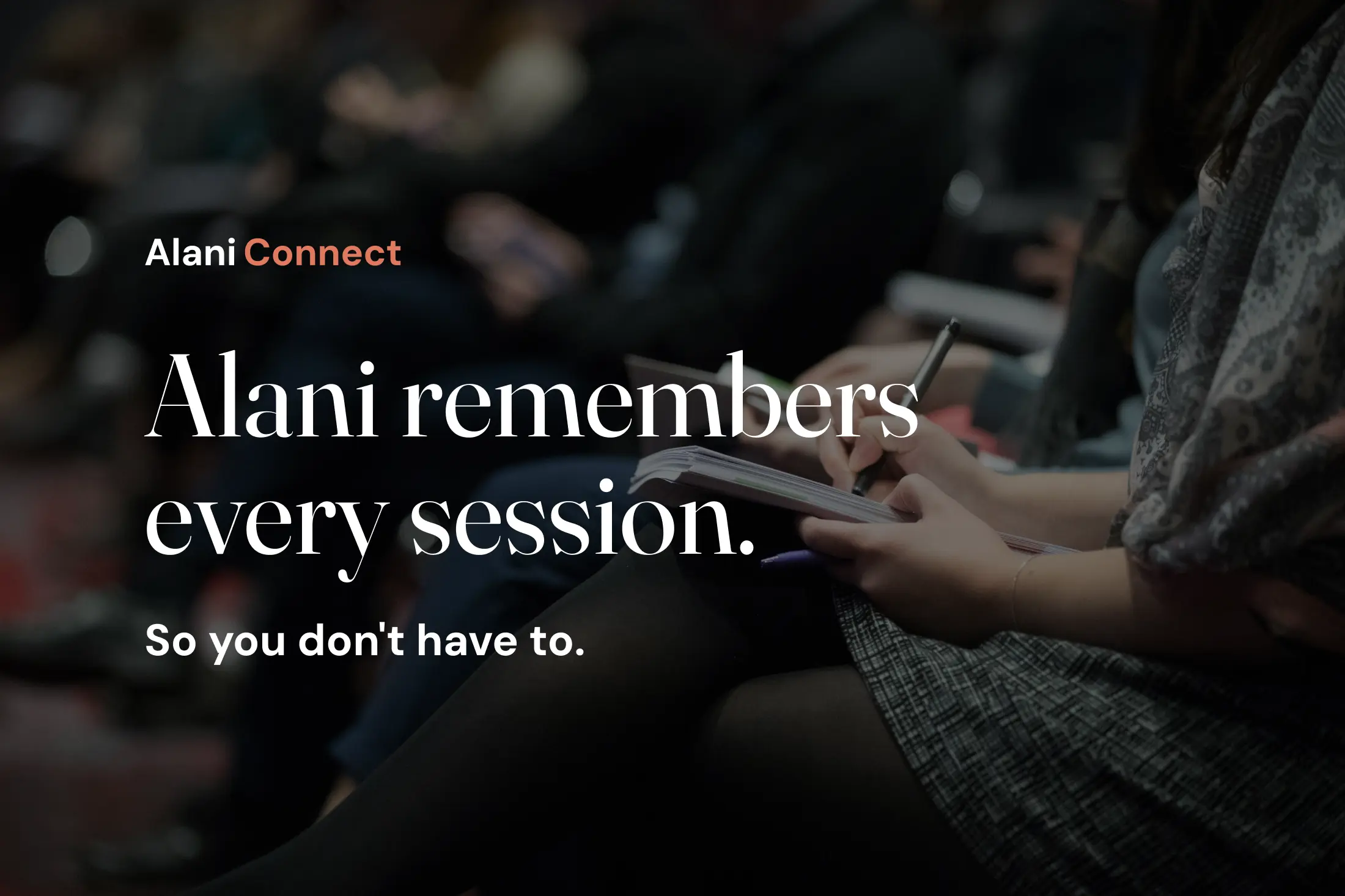 Alani Connect

Alani remembers every session.

So you don't have to.